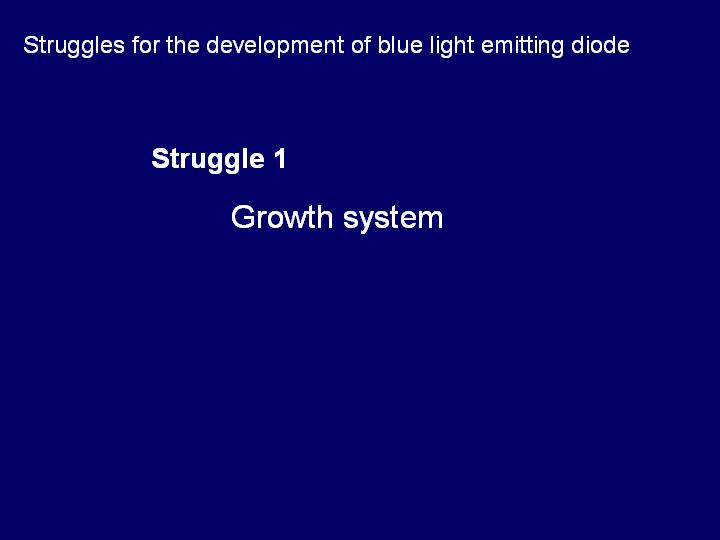 Struggles for the development of blue light emitting diode

Struggle 1

Growth system